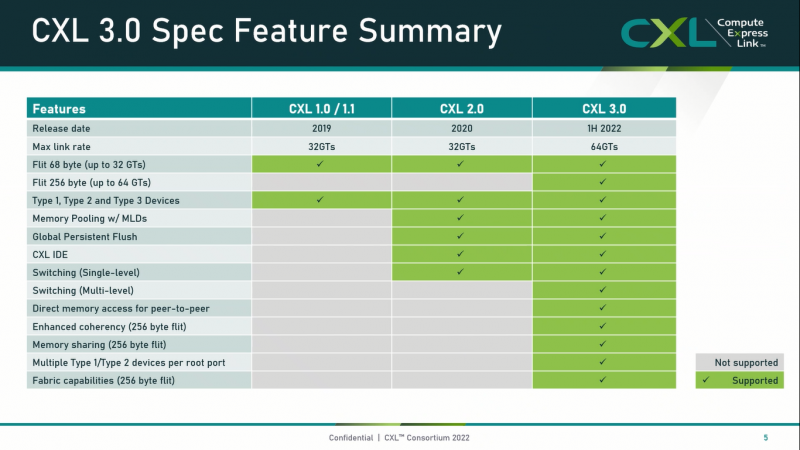 CXL 3.0 Spec Feature Summary

CXL Compute Express Link™

| Features | CXL 1.0 / 1.1 | CXL 2.0 | CXL 3.0 |
|---|---|---|---|
| Release date | 2019 | 2020 | 1H 2022 |
| Max link rate | 32GTs | 32GTs | 64GTs |
| Flit 68 byte (up to 32 GTs) | ✓ | ✓ | ✓ |
| Flit 256 byte (up to 64 GTs) | | | ✓ |
| Type 1, Type 2 and Type 3 Devices | ✓ | ✓ | ✓ |
| Memory Pooling w/ MLDs | | ✓ | ✓ |
| Global Persistent Flush | | ✓ | ✓ |
| CXL IDE | | ✓ | ✓ |
| Switching (Single-level) | | ✓ | ✓ |
| Switching (Multi-level) | | | ✓ |
| Direct memory access for peer-to-peer | | | ✓ |
| Enhanced coherency (256 byte flit) | | | ✓ |
| Memory sharing (256 byte flit) | | | ✓ |
| Multiple Type 1/Type 2 devices per root port | | | ✓ |
| Fabric capabilities (256 byte flit) | | | ✓ |

Not supported
✓ Supported

Confidential | CXL™ Consortium 2022

5